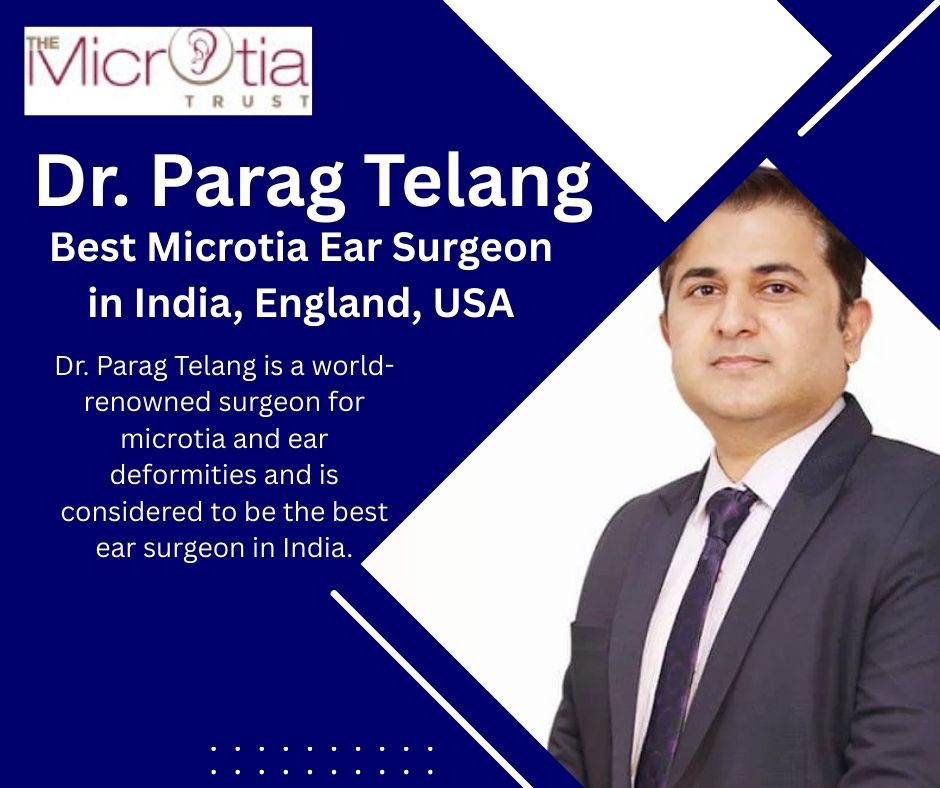 THE Microtia TRUST

Dr. Parag Telang

Best Microtia Ear Surgeon in India, England, USA

Dr. Parag Telang is a world-renowned surgeon for microtia and ear deformities and is considered to be the best ear surgeon in India.